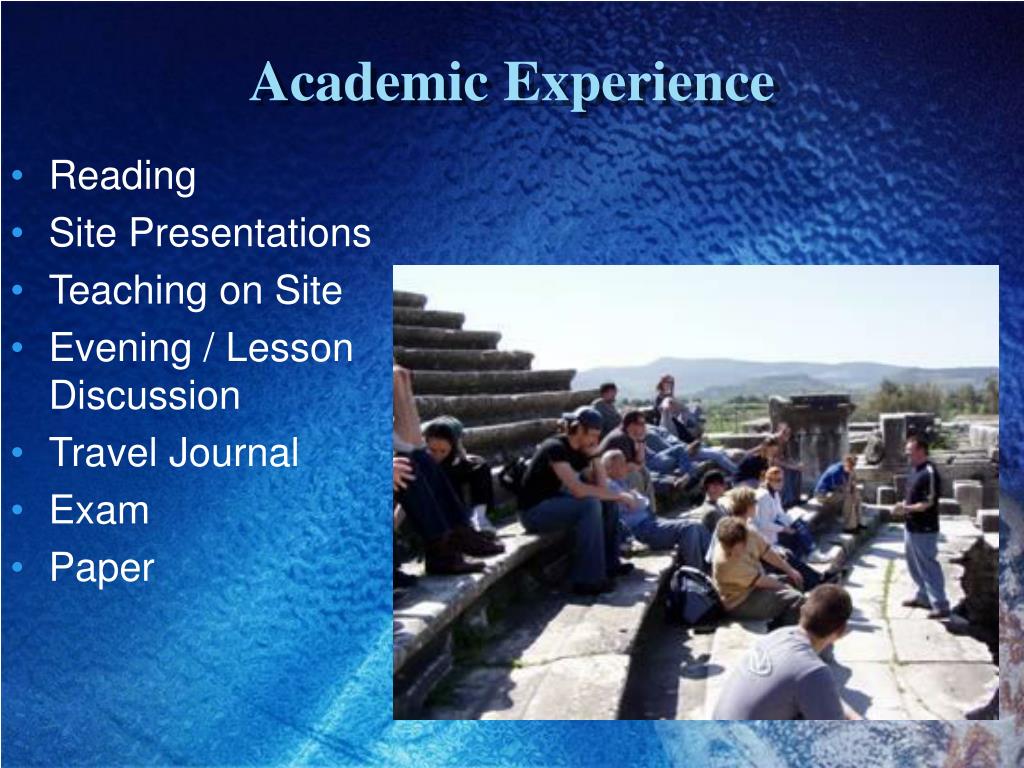 Academic Experience

• Reading
• Site Presentations
• Teaching on Site
• Evening / Lesson Discussion
• Travel Journal
• Exam
• Paper